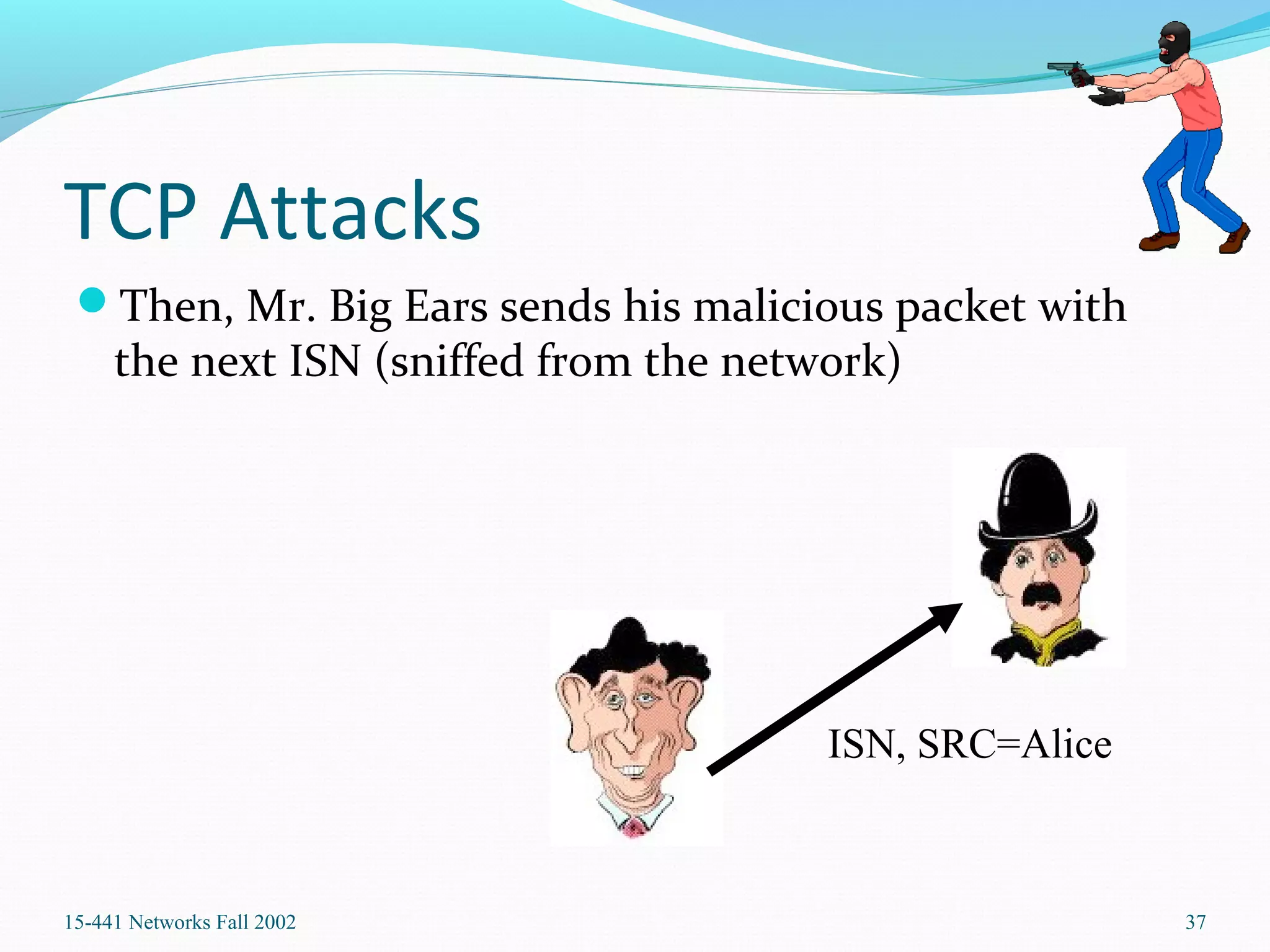 TCP Attacks

Then, Mr. Big Ears sends his malicious packet with the next ISN (sniffed from the network)

ISN, SRC=Alice

15-441 Networks Fall 2002

37